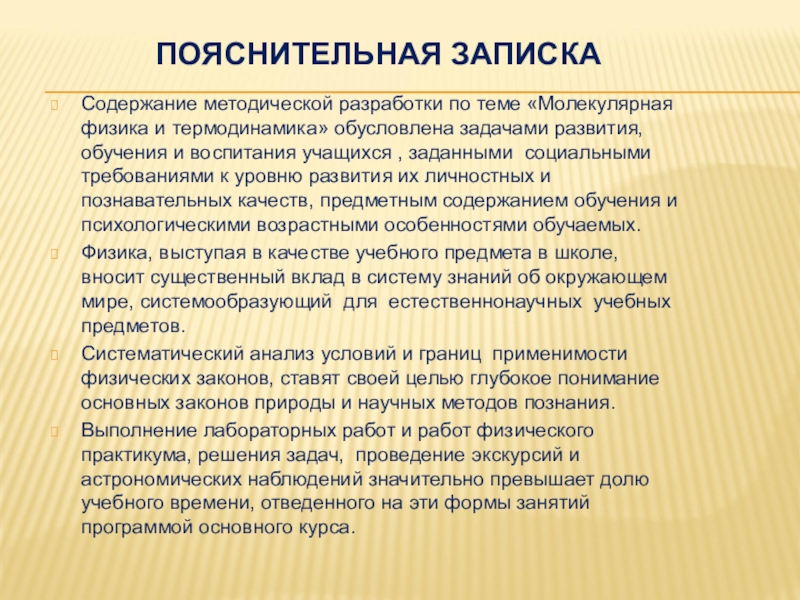 ПОЯСНИТЕЛЬНАЯ ЗАПИСКА

Содержание методической разработки по теме «Молекулярная физика и термодинамика» обусловлена задачами развития, обучения и воспитания учащихся , заданными социальными требованиями к уровню развития их личностных и познавательных качеств, предметным содержанием обучения и психологическими возрастными особенностями обучаемых.

Физика, выступая в качестве учебного предмета в школе, вносит существенный вклад в систему знаний об окружающем мире, системообразующий для естественнонаучных учебных предметов.

Систематический анализ условий и границ применимости физических законов, ставят своей целью глубокое понимание основных законов природы и научных методов познания.

Выполнение лабораторных работ и работ физического практикума, решения задач, проведение экскурсий и астрономических наблюдений значительно превышает долю учебного времени, отведенного на эти формы занятий программой основного курса.